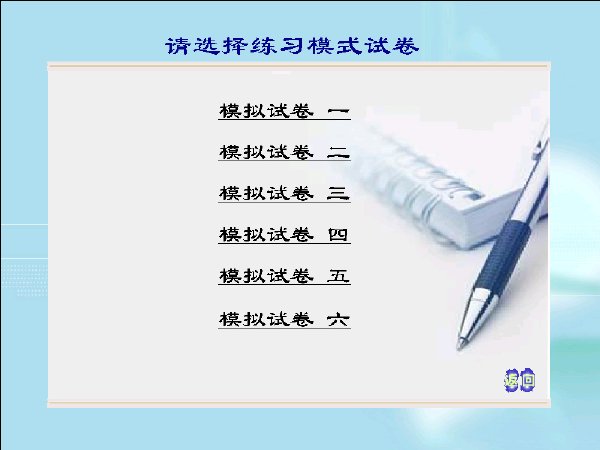 请选择练习模式试卷

模拟试卷 一

模拟试卷 二

模拟试卷 三

模拟试卷 四

模拟试卷 五

模拟试卷 六

返回